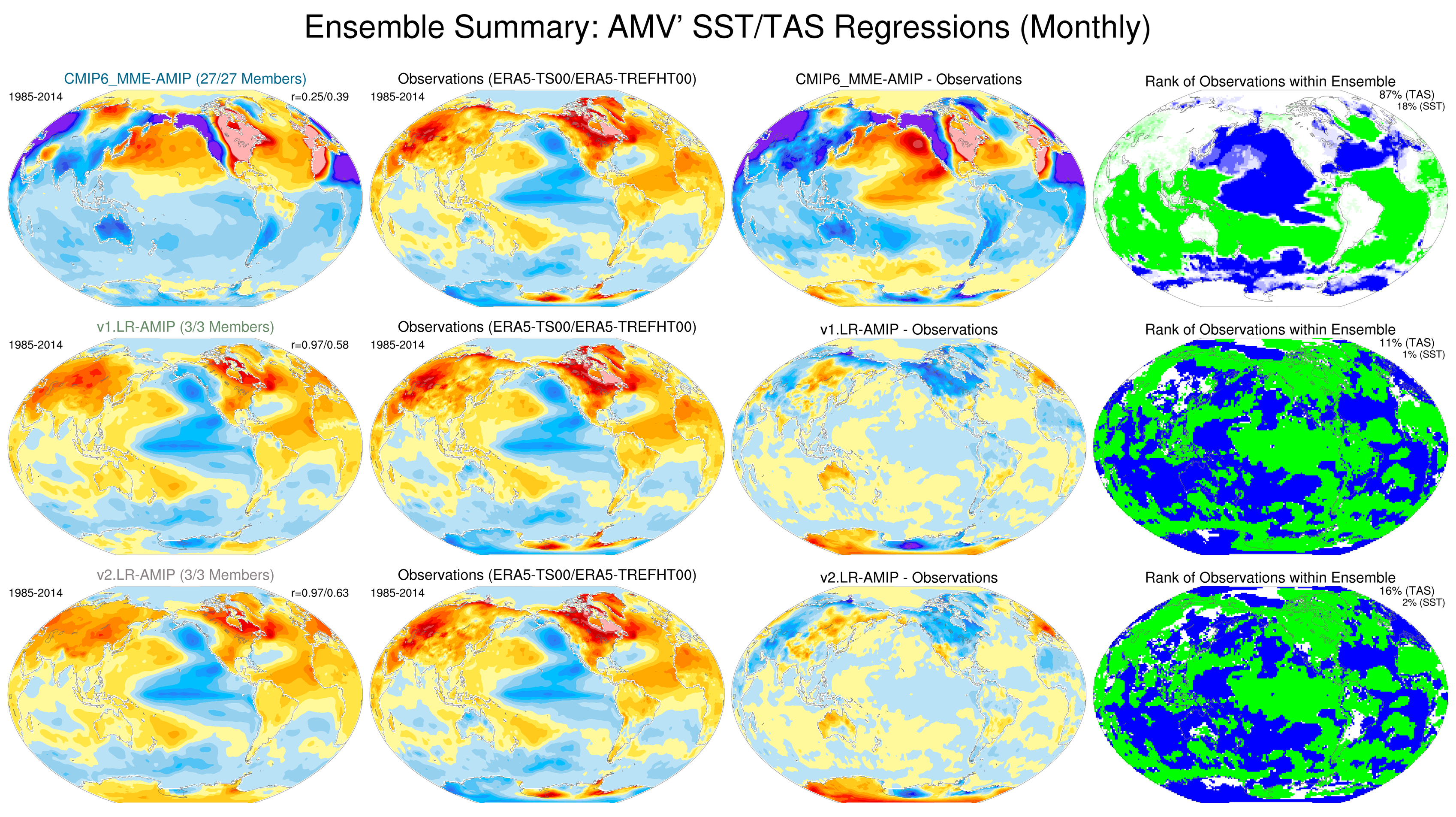 Ensemble Summary: AMV' SST/TAS Regressions (Monthly)

CMIP6_MME-AMIP (27/27 Members)
1985-2014
r=0.25/0.39

Observations (ERA5-TS00/ERA5-TREFHT00)
1985-2014

CMIP6_MME-AMIP - Observations

Rank of Observations within Ensemble
87% (TAS)
18% (SST)

v1.LR-AMIP (3/3 Members)
1985-2014
r=0.97/0.58

Observations (ERA5-TS00/ERA5-TREFHT00)
1985-2014

v1.LR-AMIP - Observations

Rank of Observations within Ensemble
11% (TAS)
1% (SST)

v2.LR-AMIP (3/3 Members)
1985-2014
r=0.97/0.63

Observations (ERA5-TS00/ERA5-TREFHT00)
1985-2014

v2.LR-AMIP - Observations

Rank of Observations within Ensemble
16% (TAS)
2% (SST)